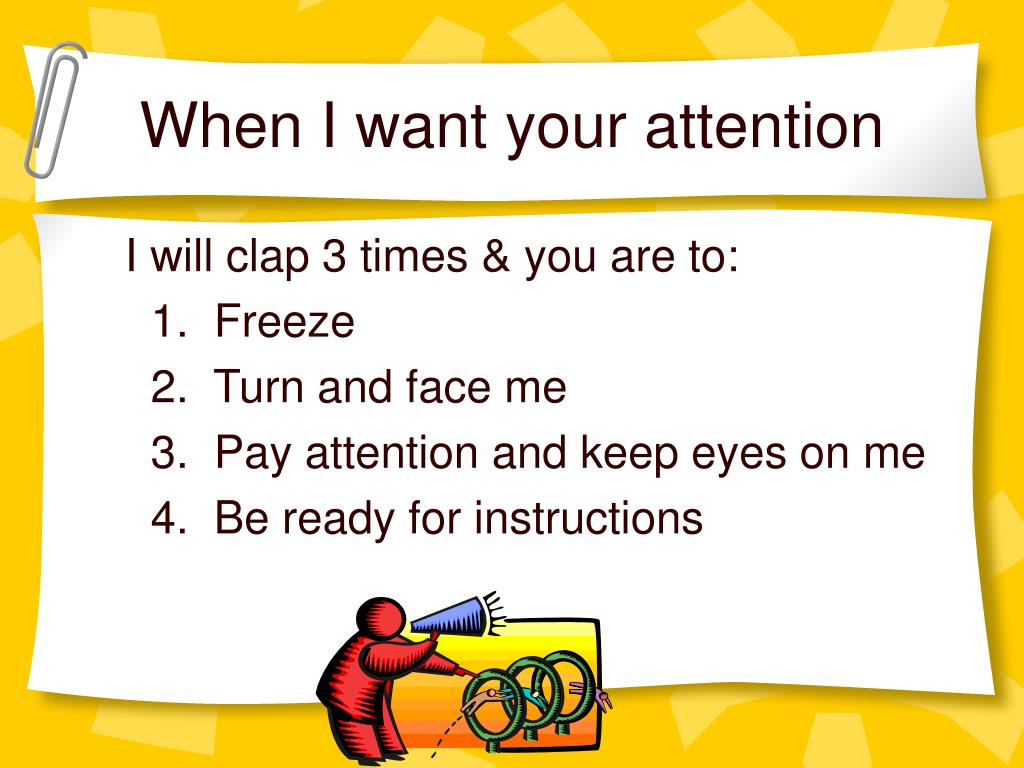 When I want your attention

I will clap 3 times & you are to:

1. Freeze
2. Turn and face me
3. Pay attention and keep eyes on me
4. Be ready for instructions